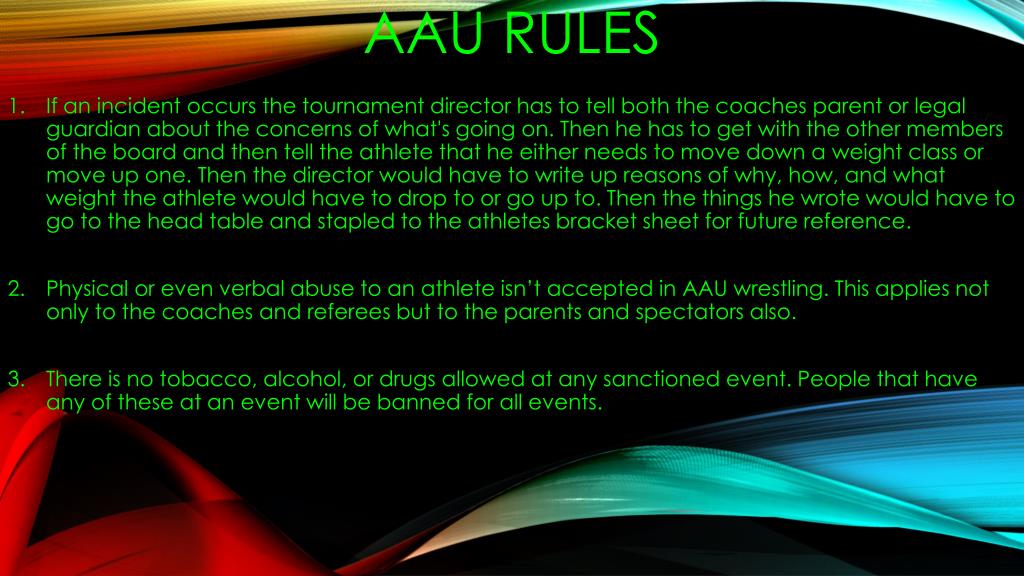 AAU RULES

1. If an incident occurs the tournament director has to tell both the coaches parent or legal guardian about the concerns of what's going on. Then he has to get with the other members of the board and then tell the athlete that he either needs to move down a weight class or move up one. Then the director would have to write up reasons of why, how, and what weight the athlete would have to drop to or go up to. Then the things he wrote would have to go to the head table and stapled to the athletes bracket sheet for future reference.

2. Physical or even verbal abuse to an athlete isn't accepted in AAU wrestling. This applies not only to the coaches and referees but to the parents and spectators also.

3. There is no tobacco, alcohol, or drugs allowed at any sanctioned event. People that have any of these at an event will be banned for all events.